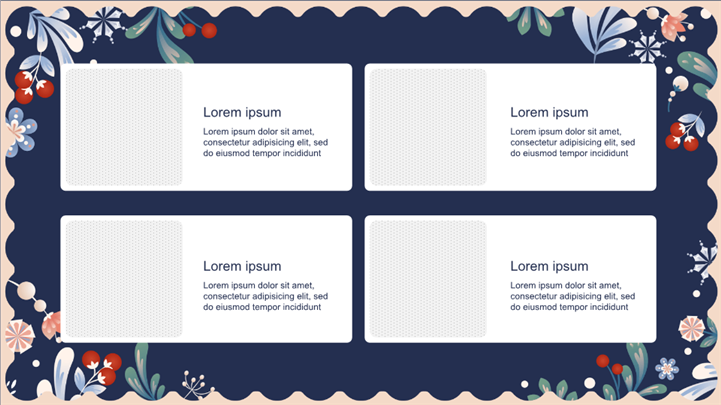 Lorem ipsum

Lorem ipsum dolor sit amet, consectetur adipisicing elit, sed do eiusmod tempor incididunt

Lorem ipsum

Lorem ipsum dolor sit amet, consectetur adipisicing elit, sed do eiusmod tempor incididunt

Lorem ipsum

Lorem ipsum dolor sit amet, consectetur adipisicing elit, sed do eiusmod tempor incididunt

Lorem ipsum

Lorem ipsum dolor sit amet, consectetur adipisicing elit, sed do eiusmod tempor incididunt